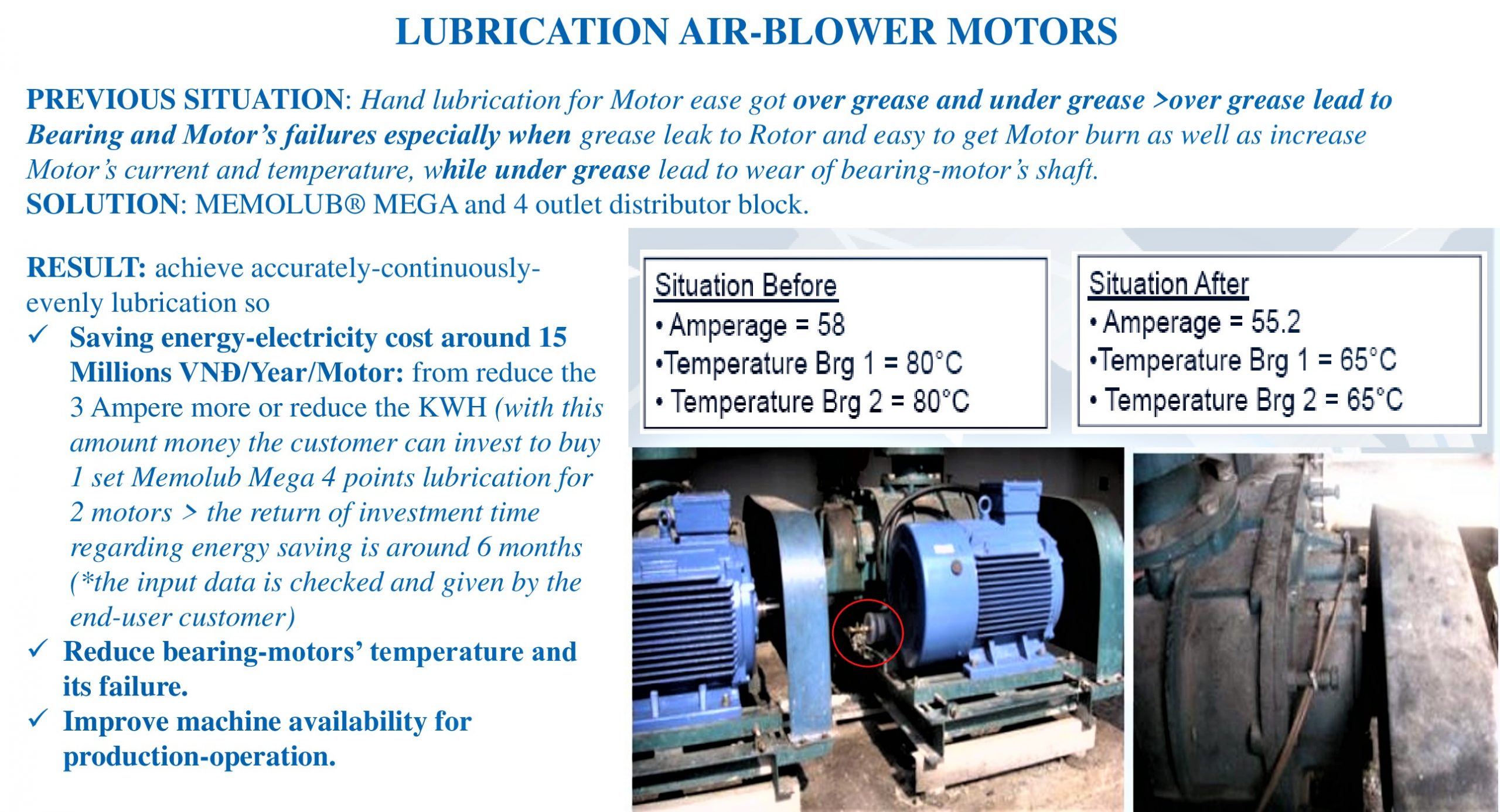 LUBRICATION AIR-BLOWER MOTORS

PREVIOUS SITUATION: Hand lubrication for Motor ease got over grease and under grease >over grease lead to Bearing and Motor's failures especially when grease leak to Rotor and easy to get Motor burn as well as increase Motor's current and temperature, while under grease lead to wear of bearing-motor's shaft.
SOLUTION: MEMOLUB® MEGA and 4 outlet distributor block.

RESULT: achieve accurately-continuously-evenly lubrication so
✓ Saving energy-electricity cost around 15 Millions VNĐ/Year/Motor: from reduce the 3 Ampere more or reduce the KWH (with this amount money the customer can invest to buy 1 set Memolub Mega 4 points lubrication for 2 motors > the return of investment time regarding energy saving is around 6 months (*the input data is checked and given by the end-user customer)
✓ Reduce bearing-motors' temperature and its failure.
✓ Improve machine availability for production-operation.

Situation Before
• Amperage = 58
•Temperature Brg 1 = 80°C
• Temperature Brg 2 = 80°C

Situation After
• Amperage = 55.2
•Temperature Brg 1 = 65°C
• Temperature Brg 2 = 65°C